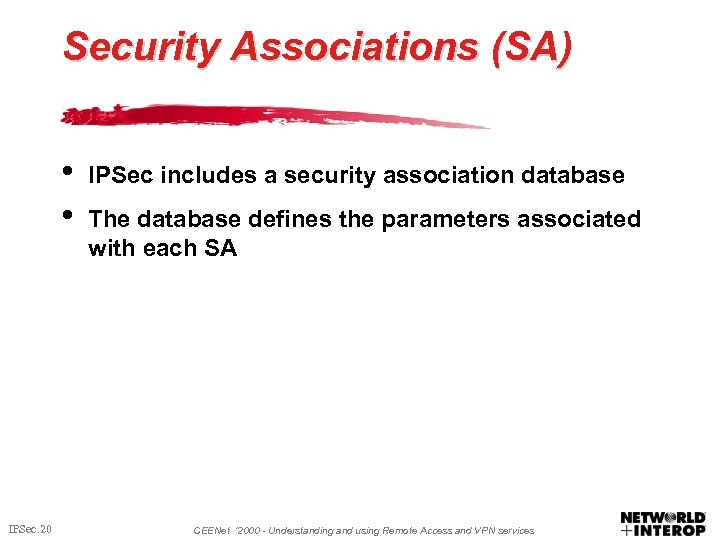 Security Associations (SA)

• IPSec includes a security association database

• The database defines the parameters associated with each SA

IPSec.20

CEENet '2000 - Understanding and using Remote Access and VPN services

NETWORLD +INTEROP